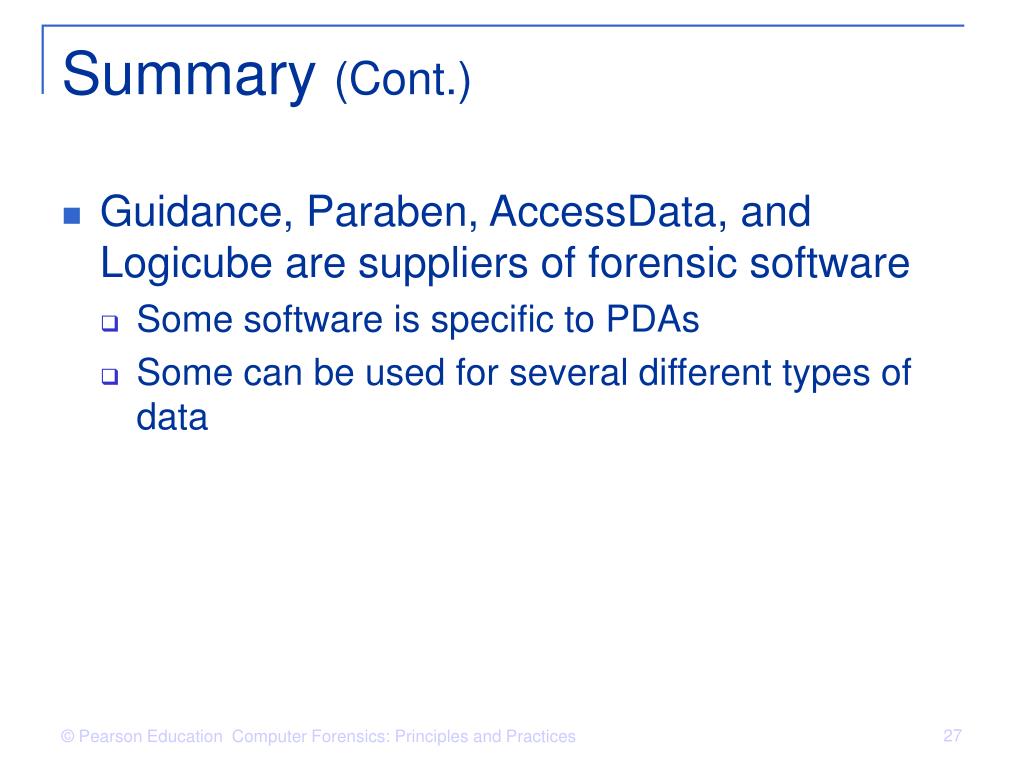 Summary (Cont.)

Guidance, Paraben, AccessData, and Logicube are suppliers of forensic software

Some software is specific to PDAs

Some can be used for several different types of data

© Pearson Education Computer Forensics: Principles and Practices

27